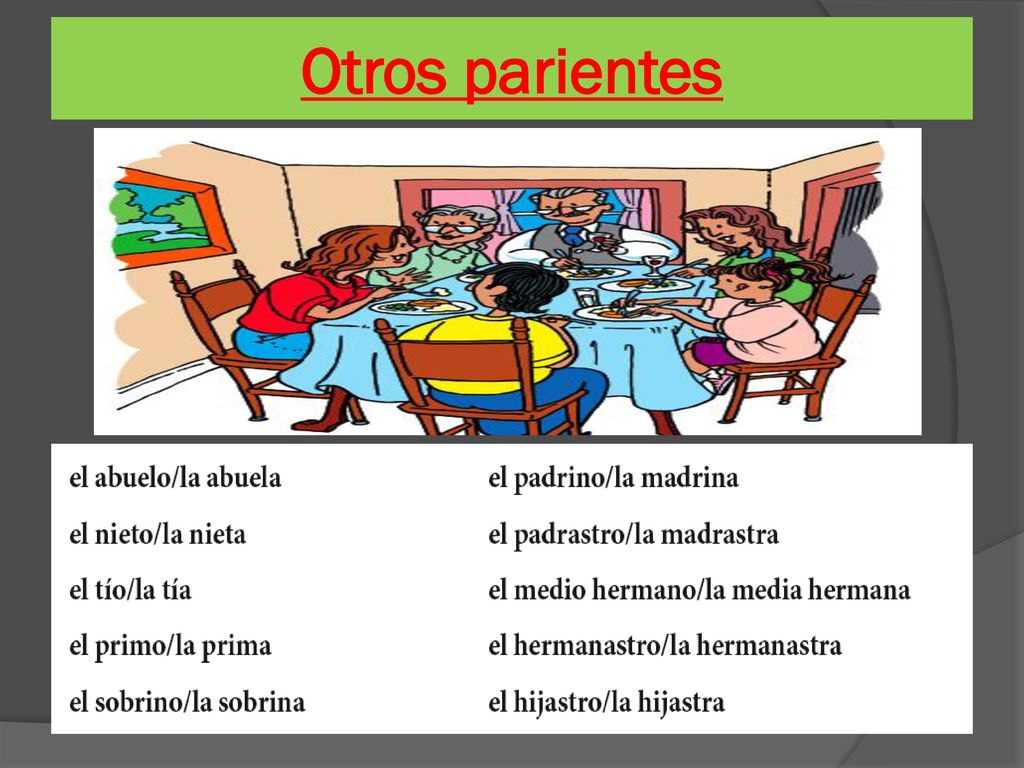 Otros parientes

el abuelo/la abuela
el nieto/la nieta
el tío/la tía
el primo/la prima
el sobrino/la sobrina

el padrino/la madrina
el padrastro/la madrastra
el medio hermano/la media hermana
el hermanastro/la hermanastra
el hijastro/la hijastra